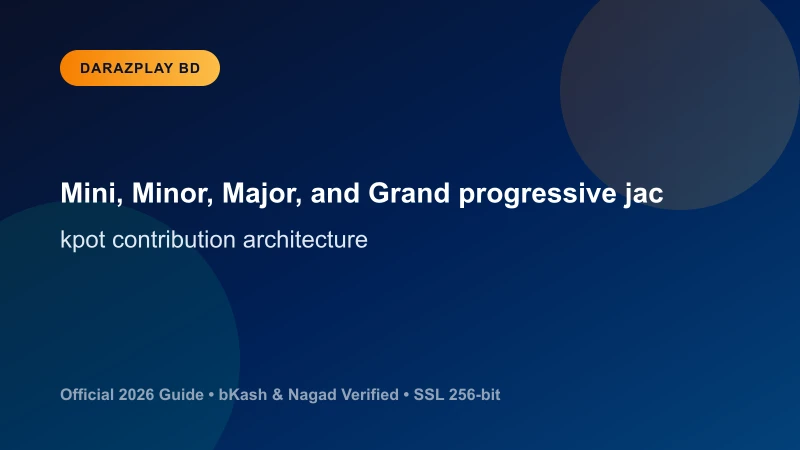 DARAZPLAY BD

Mini, Minor, Major, and Grand progressive jac

kpot contribution architecture

Official 2026 Guide • bKash & Nagad Verified • SSL 256-bit